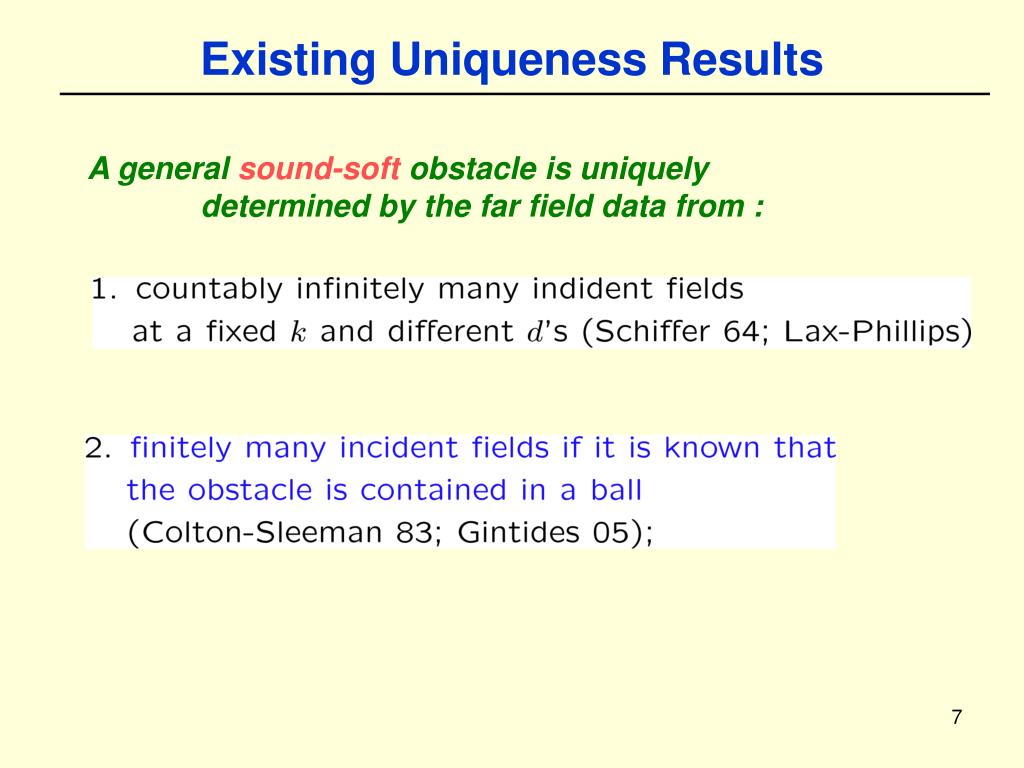 Existing Uniqueness Results

A general sound-soft obstacle is uniquely determined by the far field data from :

1. countably infinitely many indident fields at a fixed $k$ and different $d$'s (Schiffer 64; Lax-Phillips)

2. finitely many incident fields if it is known that the obstacle is contained in a ball (Colton-Sleeman 83; Gintides 05);

7